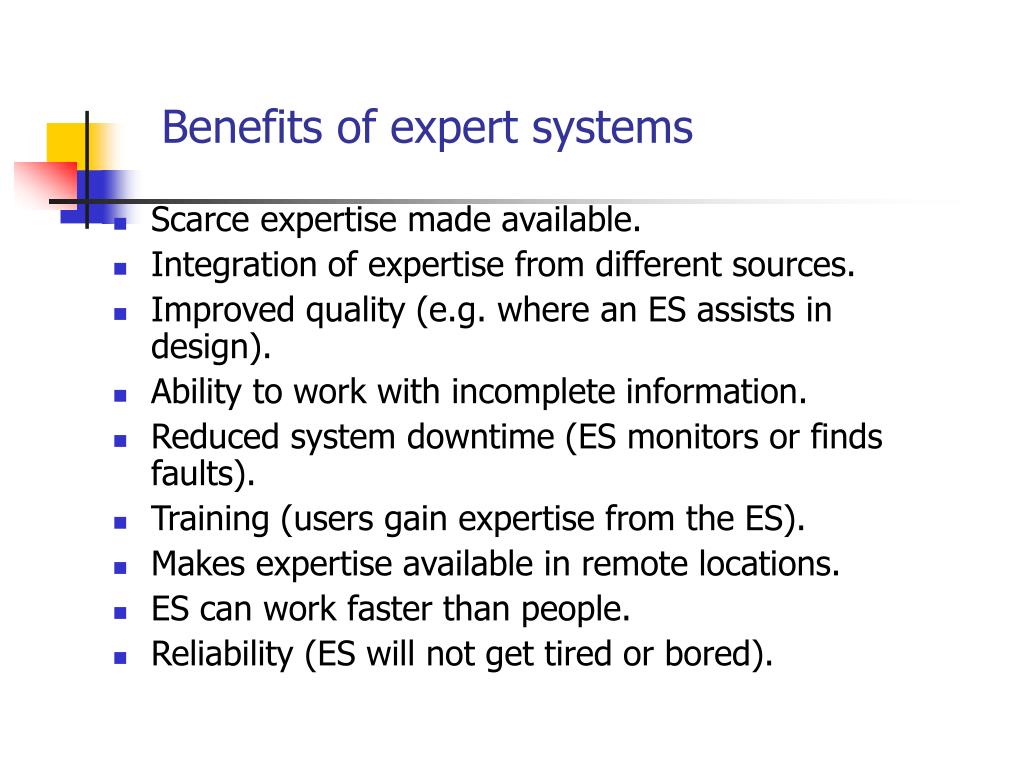 Benefits of expert systems

- Scarce expertise made available.
- Integration of expertise from different sources.
- Improved quality (e.g. where an ES assists in design).
- Ability to work with incomplete information.
- Reduced system downtime (ES monitors or finds faults).
- Training (users gain expertise from the ES).
- Makes expertise available in remote locations.
- ES can work faster than people.
- Reliability (ES will not get tired or bored).